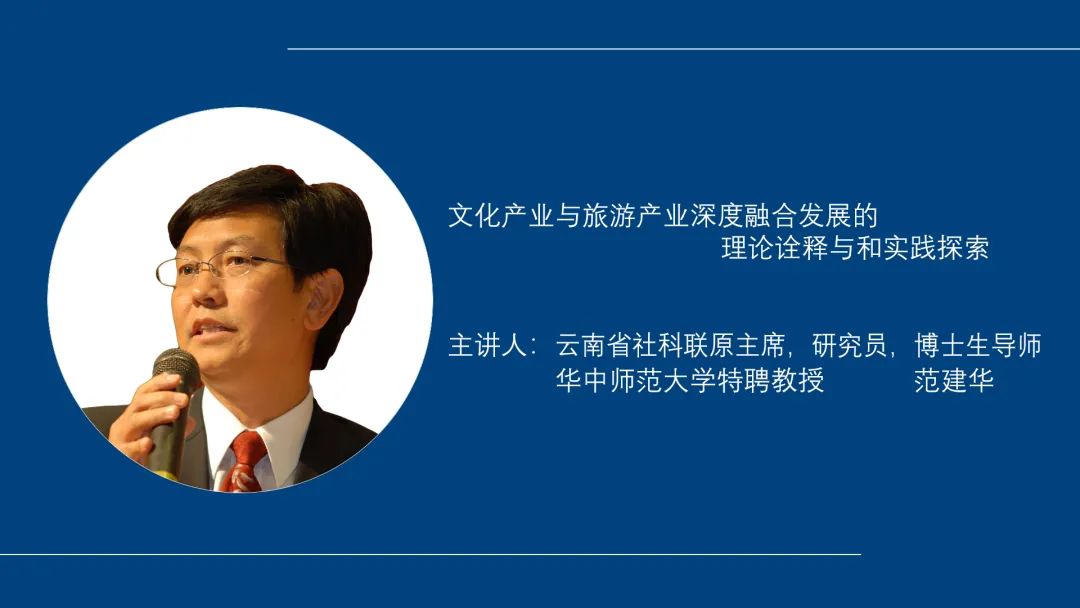 文化产业与旅游产业深度融合发展的
理论诠释与和实践探索

主讲人：云南省社科联原主席，研究员，博士生导师
华中师范大学特聘教授　　范建华